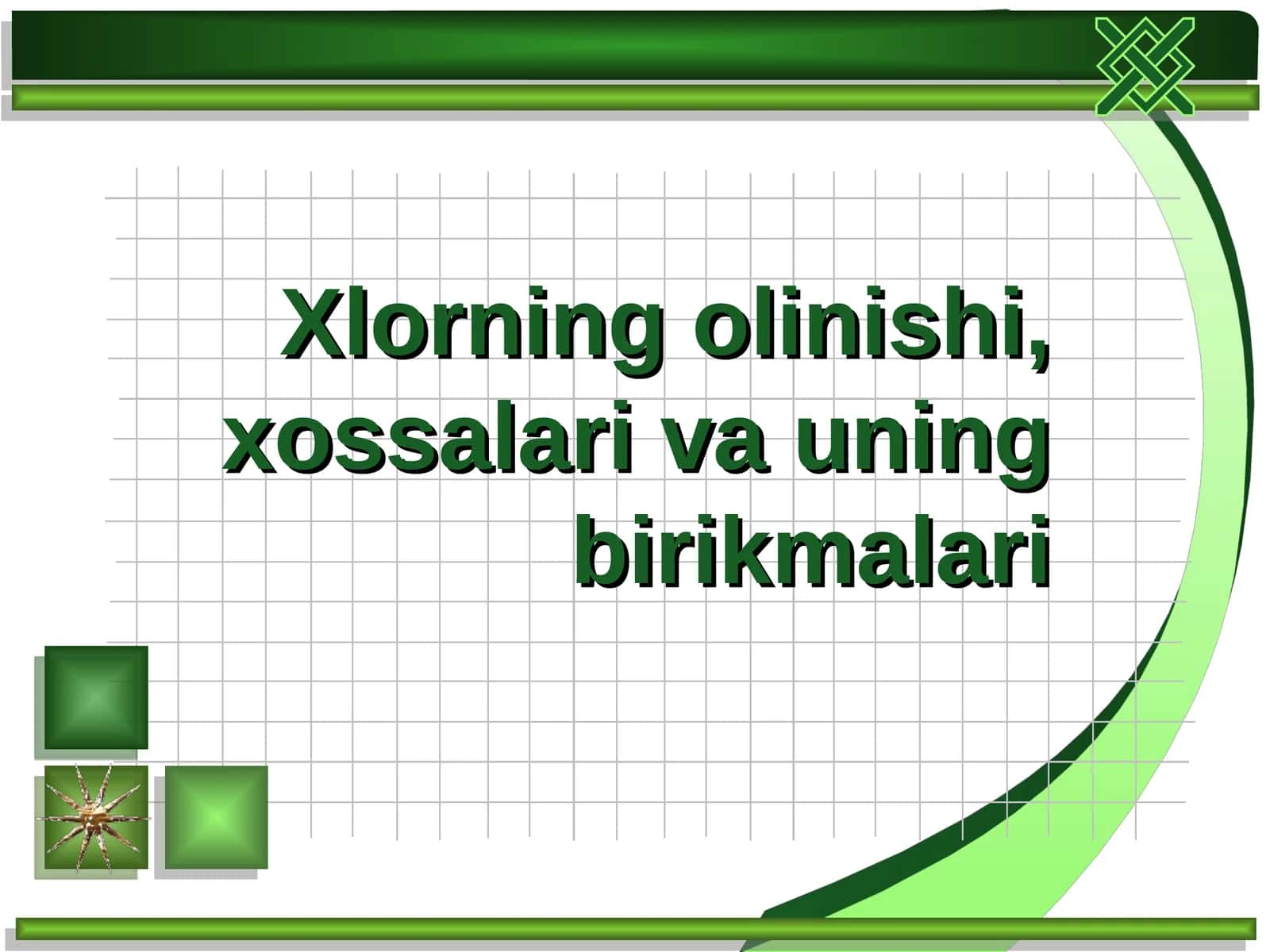 Xlorning olinishi, xossalari va uning birikmalari